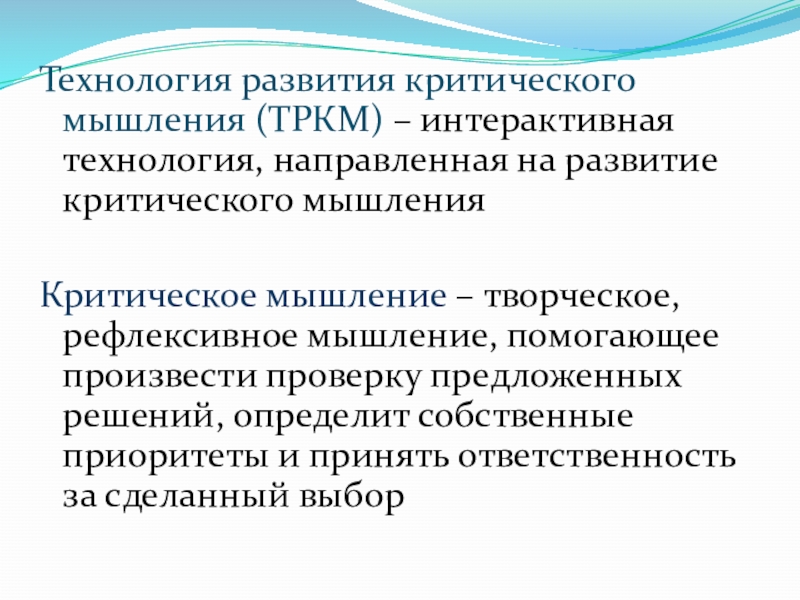 Технология развития критического мышления (ТРКМ) – интерактивная технология, направленная на развитие критического мышления

Критическое мышление – творческое, рефлексивное мышление, помогающее произвести проверку предложенных решений, определит собственные приоритеты и принять ответственность за сделанный выбор